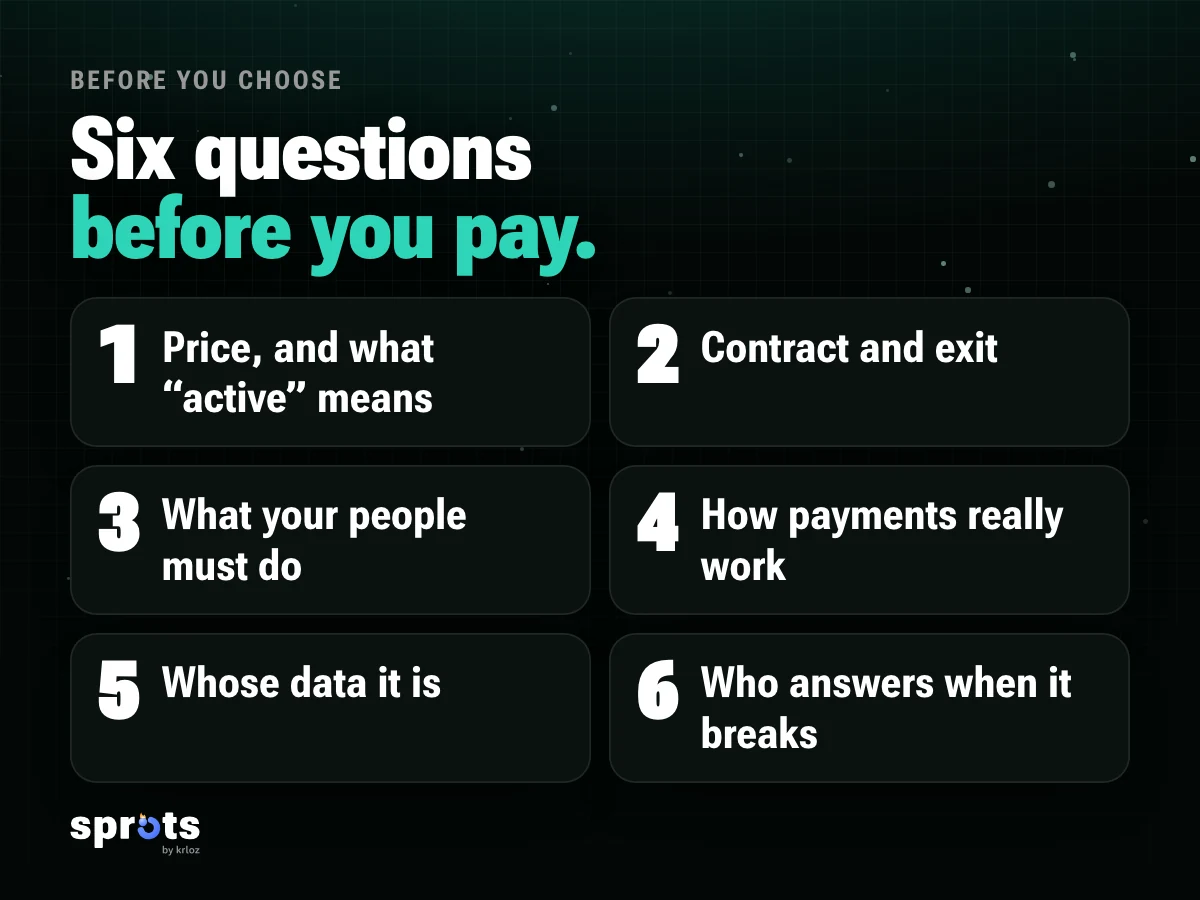 BEFORE YOU CHOOSE

Six questions before you pay.

1 Price, and what "active" means

2 Contract and exit

3 What your people must do

4 How payments really work

5 Whose data it is

6 Who answers when it breaks

sprots
by krloz